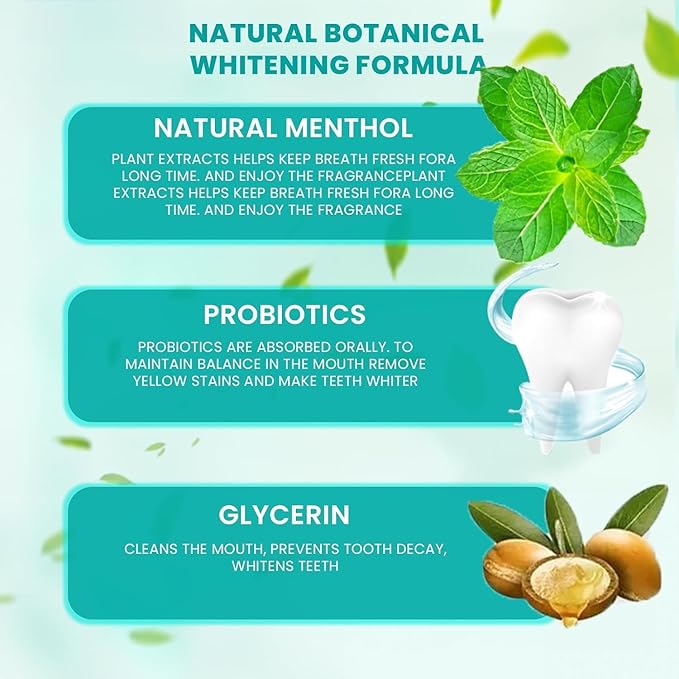 NATURAL BOTANICAL WHITENING FORMULA

NATURAL MENTHOL

PLANT EXTRACTS HELPS KEEP BREATH FRESH FORA LONG TIME. AND ENJOY THE FRAGRANCEPLANT EXTRACTS HELPS KEEP BREATH FRESH FORA LONG TIME. AND ENJOY THE FRAGRANCE

PROBIOTICS

PROBIOTICS ARE ABSORBED ORALLY. TO MAINTAIN BALANCE IN THE MOUTH REMOVE YELLOW STAINS AND MAKE TEETH WHITER

GLYCERIN

CLEANS THE MOUTH, PREVENTS TOOTH DECAY, WHITENS TEETH